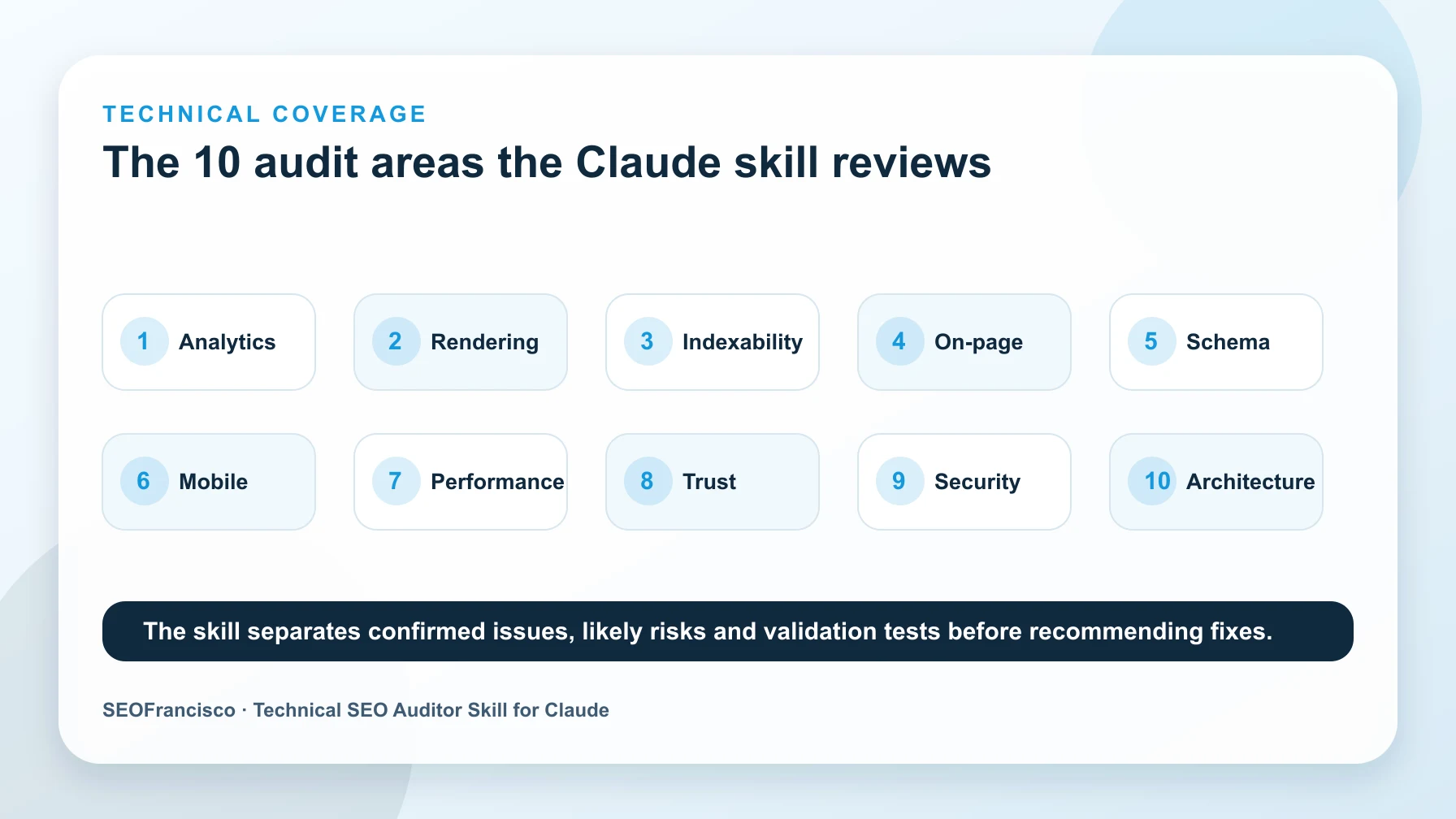 TECHNICAL COVERAGE

The 10 audit areas the Claude skill reviews

1 Analytics

2 Rendering

3 Indexability

4 On-page

5 Schema

6 Mobile

7 Performance

8 Trust

9 Security

10 Architecture

The skill separates confirmed issues, likely risks and validation tests before recommending fixes.

SEOFrancisco · Technical SEO Auditor Skill for Claude